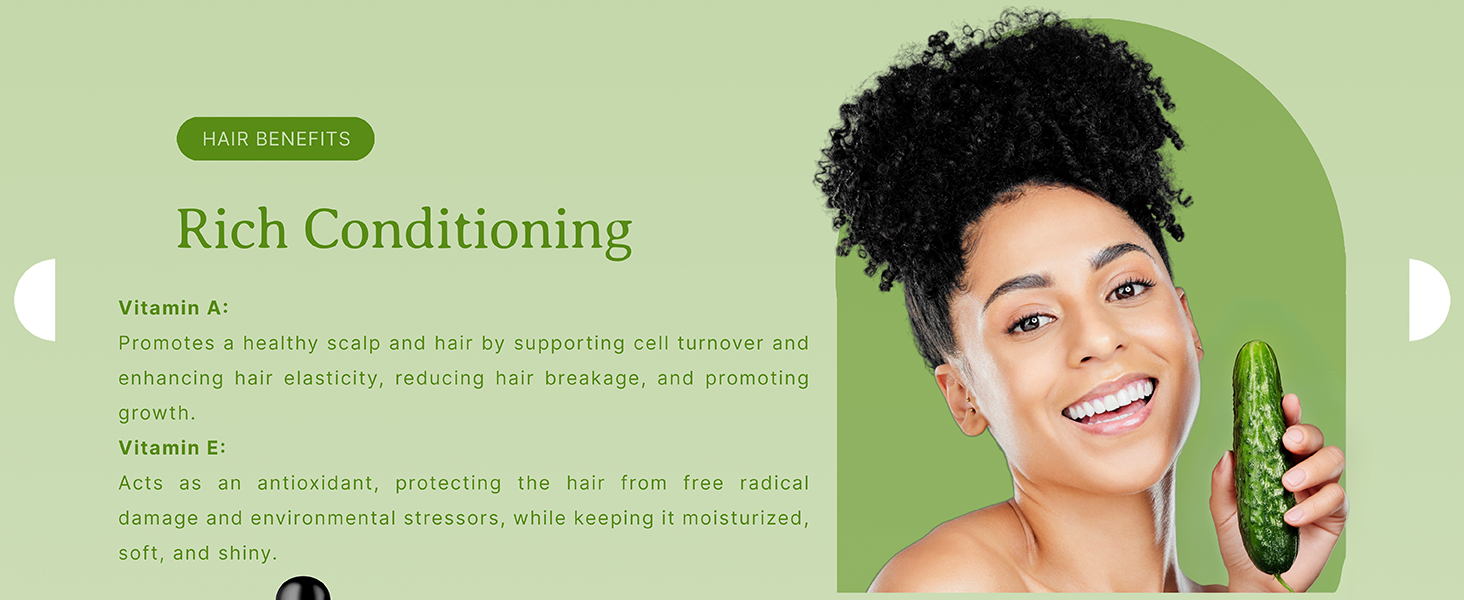 HAIR BENEFITS

Rich Conditioning

Vitamin A:
Promotes a healthy scalp and hair by supporting cell turnover and enhancing hair elasticity, reducing hair breakage, and promoting growth.
Vitamin E:
Acts as an antioxidant, protecting the hair from free radical damage and environmental stressors, while keeping it moisturized, soft, and shiny.